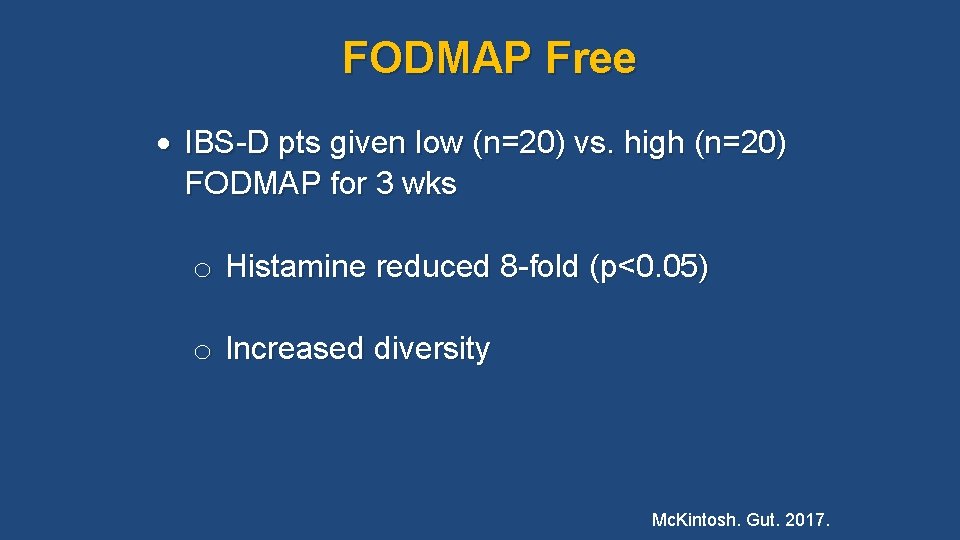 FODMAP Free

• IBS-D pts given low (n=20) vs. high (n=20) FODMAP for 3 wks

o Histamine reduced 8-fold (p<0.05)

o Increased diversity

McKintosh. Gut. 2017.